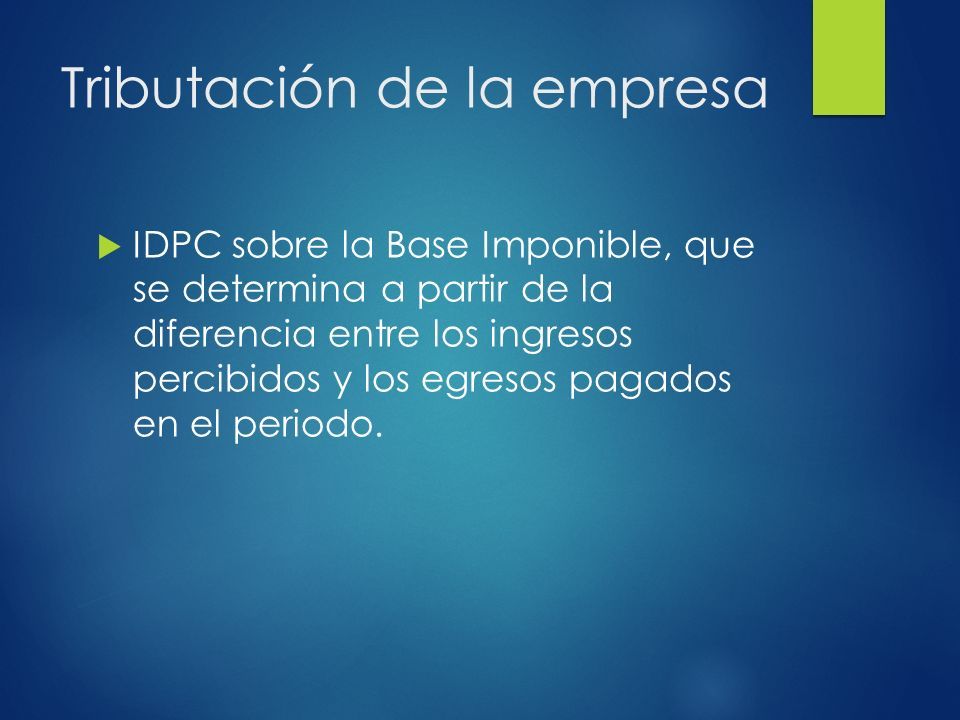 Tributación de la empresa

IDPC sobre la Base Imponible, que se determina a partir de la diferencia entre los ingresos percibidos y los egresos pagados en el periodo.